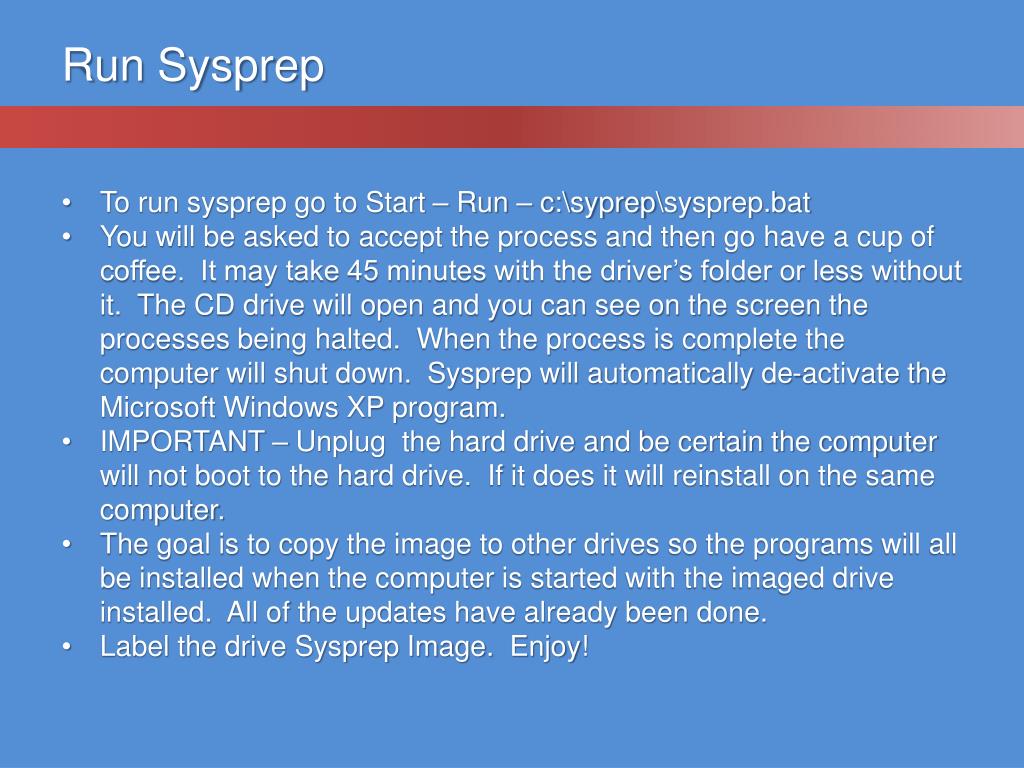 Run Sysprep

• To run sysprep go to Start – Run – c:\syprep\sysprep.bat
• You will be asked to accept the process and then go have a cup of coffee.  It may take 45 minutes with the driver’s folder or less without it.  The CD drive will open and you can see on the screen the processes being halted.  When the process is complete the computer will shut down.  Sysprep will automatically de-activate the Microsoft Windows XP program.
• IMPORTANT – Unplug  the hard drive and be certain the computer will not boot to the hard drive.  If it does it will reinstall on the same computer.
• The goal is to copy the image to other drives so the programs will all be installed when the computer is started with the imaged drive installed.  All of the updates have already been done.
• Label the drive Sysprep Image.  Enjoy!